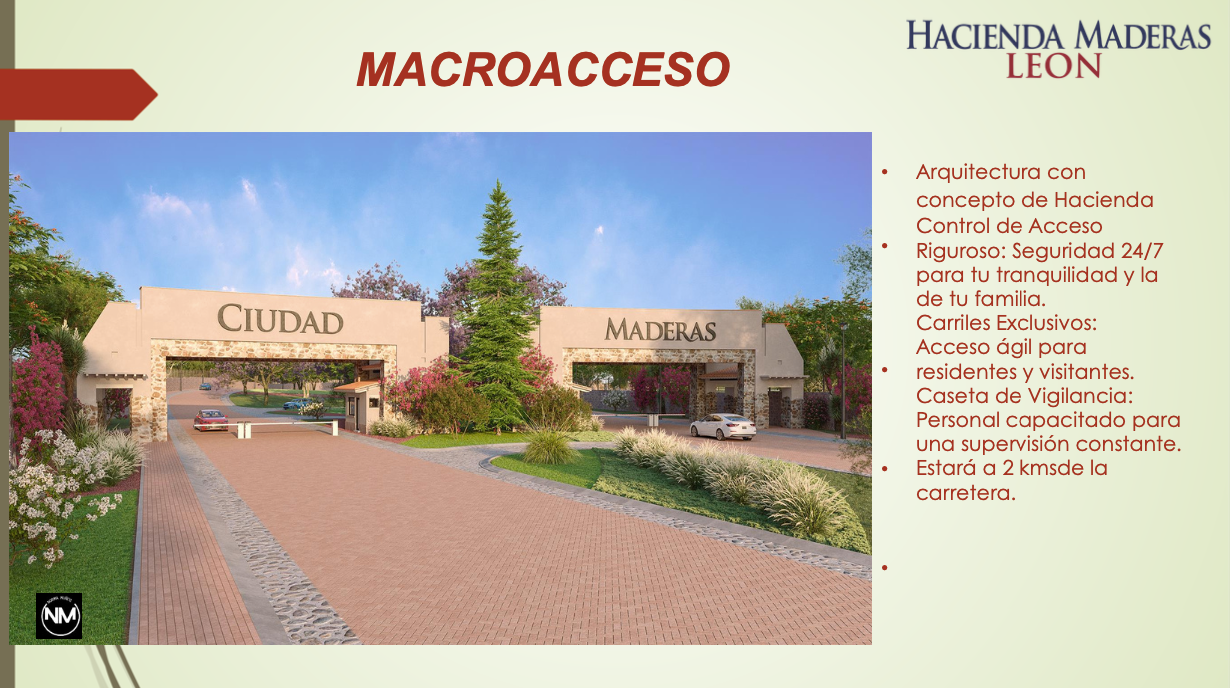 MACROACCESO

HACIENDA MADERAS
LEON

CIUDAD

MADERAS

NM

• Arquitectura con concepto de Hacienda Control de Acceso
• Riguroso: Seguridad 24/7 para tu tranquilidad y la de tu familia. Carriles Exclusivos: Acceso ágil para
• residentes y visitantes. Caseta de Vigilancia: Personal capacitado para una supervisión constante.
• Estará a 2 kmsde la carretera.
•